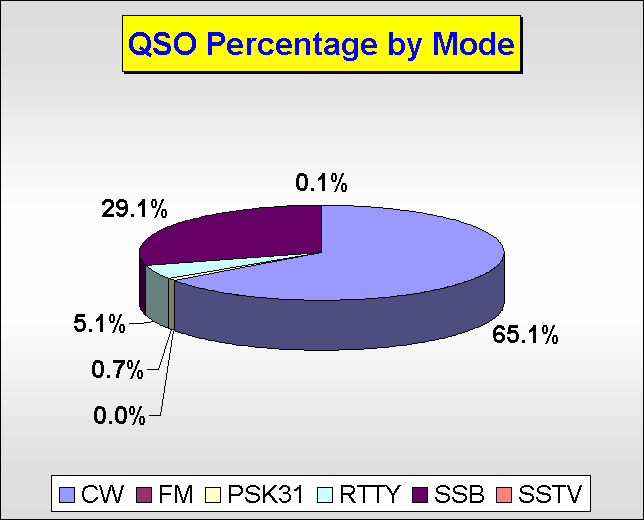 QSO Percentage by Mode

0.1%

29.1%

5.1%

0.7%

0.0%

65.1%

CW FM PSK31 RTTY SSB SSTV